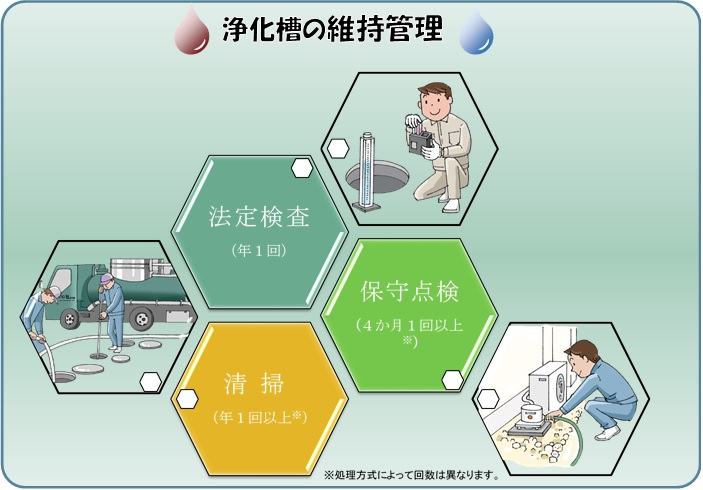 浄化槽の維持管理

法定検査

（年１回）

保守点検

（４か月１回以上※）

清 掃

（年１回以上※）

※処理方式によって回数は異なります。